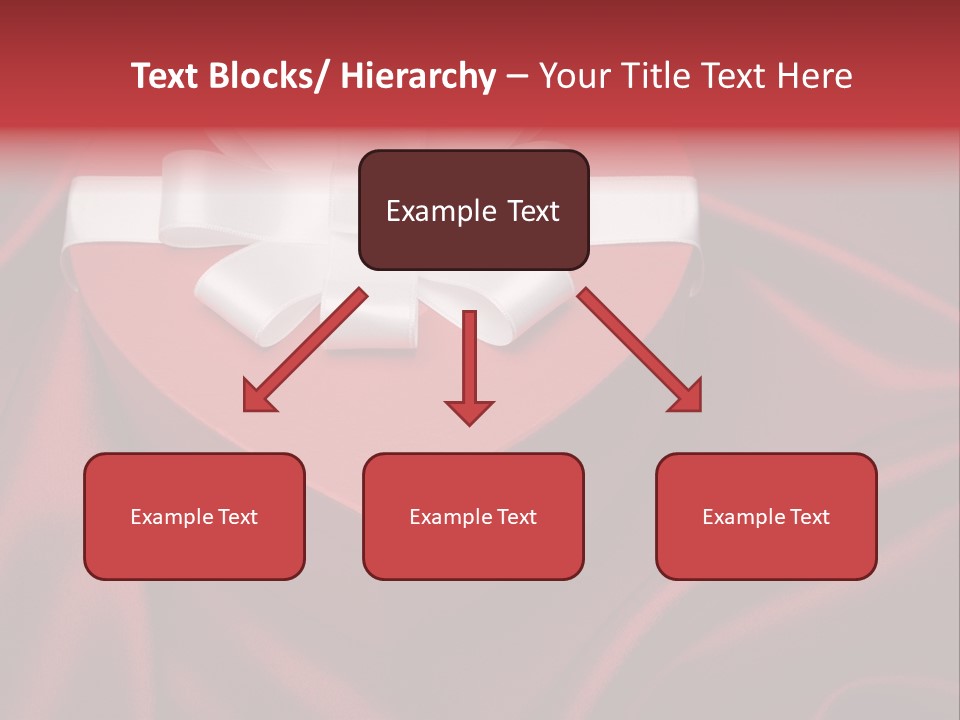 Text Blocks/ Hierarchy – Your Title Text Here

Example Text

Example Text

Example Text

Example Text